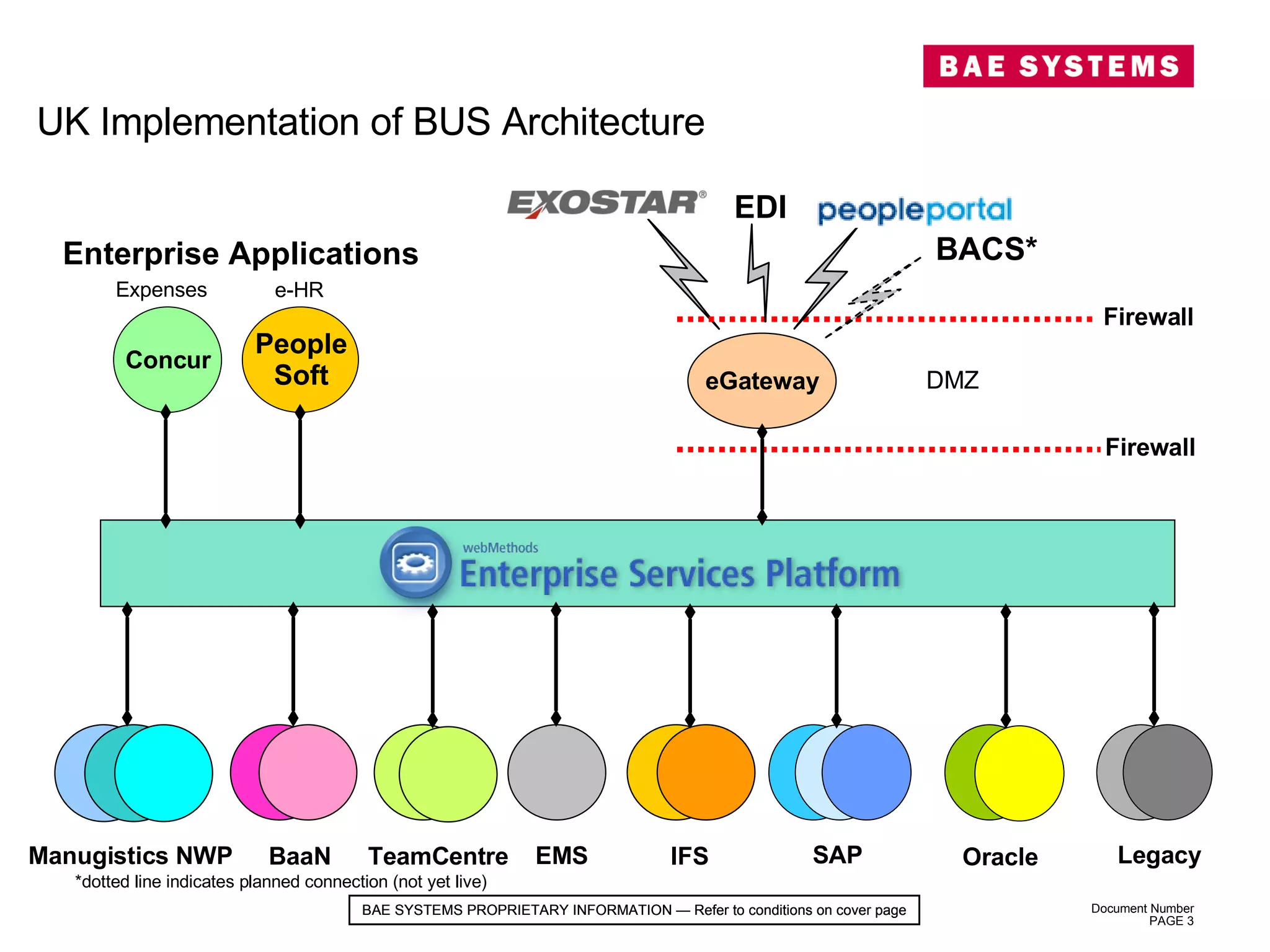 BAE SYSTEMS

UK Implementation of BUS Architecture

EXOSTAR® EDI peopleportal

BACS*

Enterprise Applications

Expenses e-HR

Concur

People Soft

Firewall

eGateway

DMZ

Firewall

webMethods Enterprise Services Platform

Manugistics NWP BaaN TeamCentre EMS IFS SAP Oracle Legacy

*dotted line indicates planned connection (not yet live)

BAE SYSTEMS PROPRIETARY INFORMATION — Refer to conditions on cover page

Document Number
PAGE 3